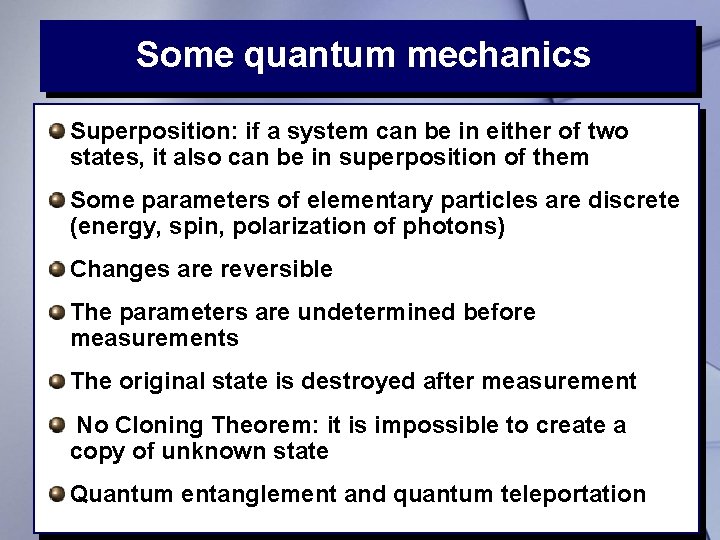 Some quantum mechanics

Superposition: if a system can be in either of two states, it also can be in superposition of them

Some parameters of elementary particles are discrete (energy, spin, polarization of photons)

Changes are reversible

The parameters are undetermined before measurements

The original state is destroyed after measurement

No Cloning Theorem: it is impossible to create a copy of unknown state

Quantum entanglement and quantum teleportation